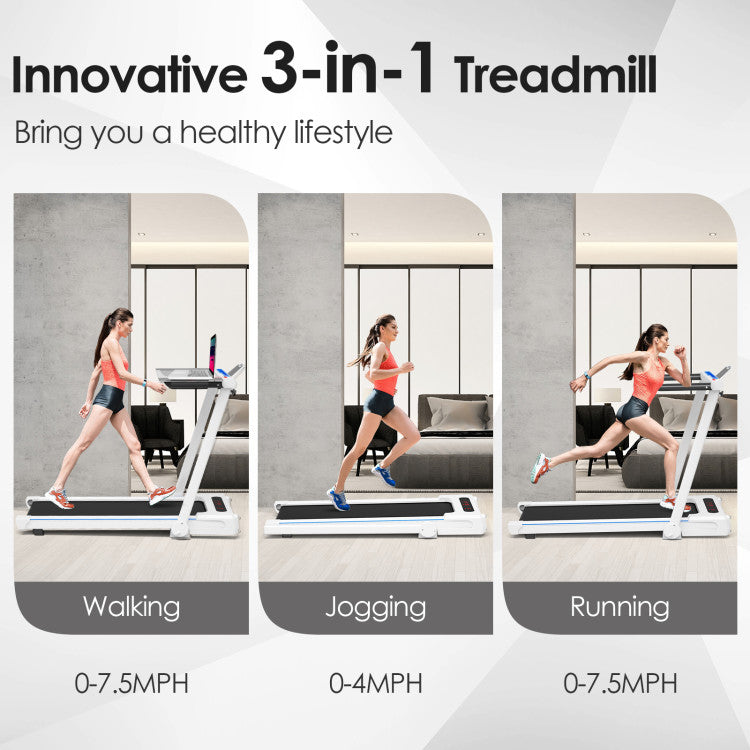 Innovative 3-in-1 Treadmill

Bring you a healthy lifestyle

Walking

0-7.5MPH

Jogging

0-4MPH

Running

0-7.5MPH